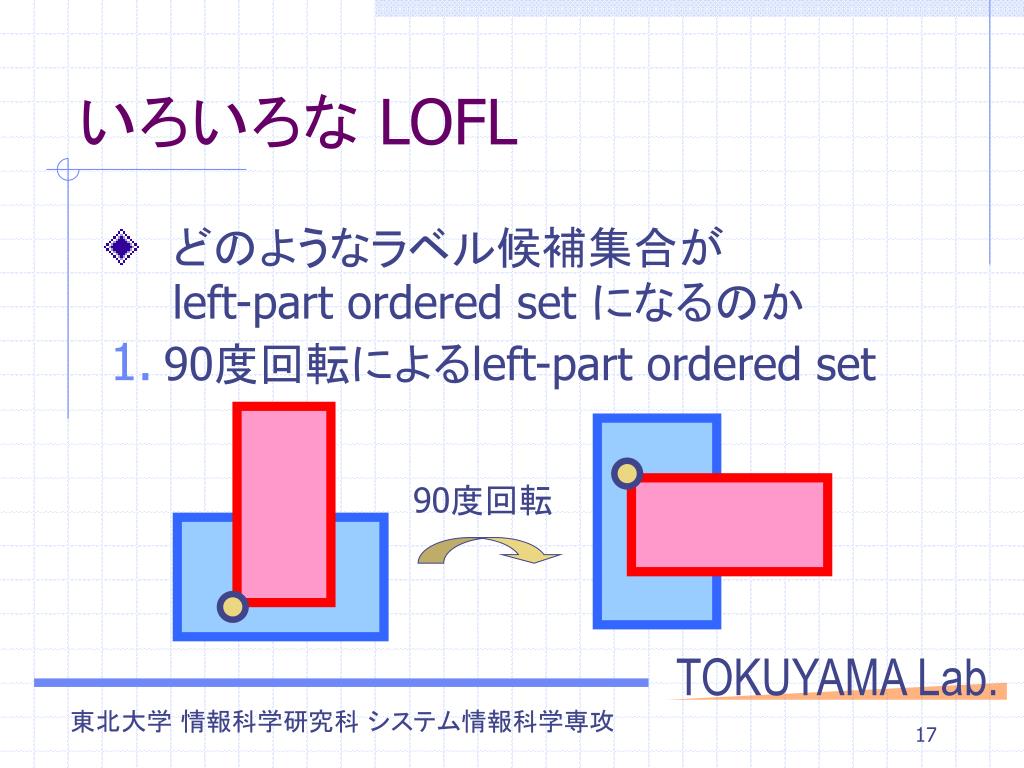 いろいろな LOFL

どのようなラベル候補集合が left-part ordered set になるのか

1. 90度回転によるleft-part ordered set

90度回転

TOKUYAMA Lab.

東北大学 情報科学研究科 システム情報科学専攻

17